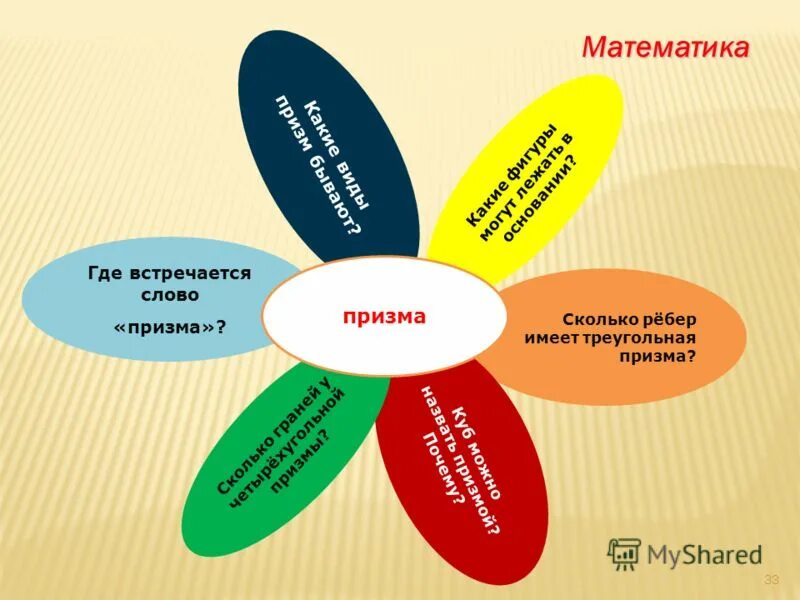 Математика

Какие виды призм бывают?

Какие фигуры могут лежать в основании?

Где встречается слово «призма»?

призма

Сколько рёбер имеет треугольная призма?

Сколько граней у четырёхугольной призмы?

Куб можно назвать призмой? Почему?

MyShared

33